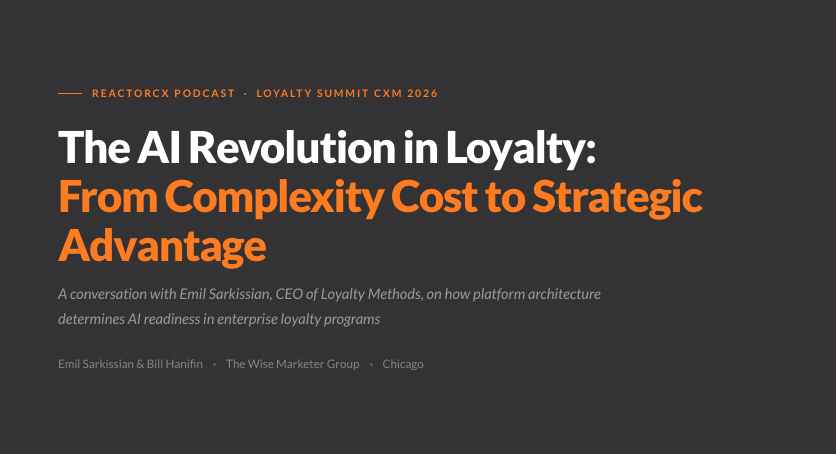 REACTORCX PODCAST · LOYALTY SUMMIT CXM 2026

The AI Revolution in Loyalty: From Complexity Cost to Strategic Advantage

A conversation with Emil Sarkissian, CEO of Loyalty Methods, on how platform architecture determines AI readiness in enterprise loyalty programs

Emil Sarkissian & Bill Hanifin • The Wise Marketer Group • Chicago